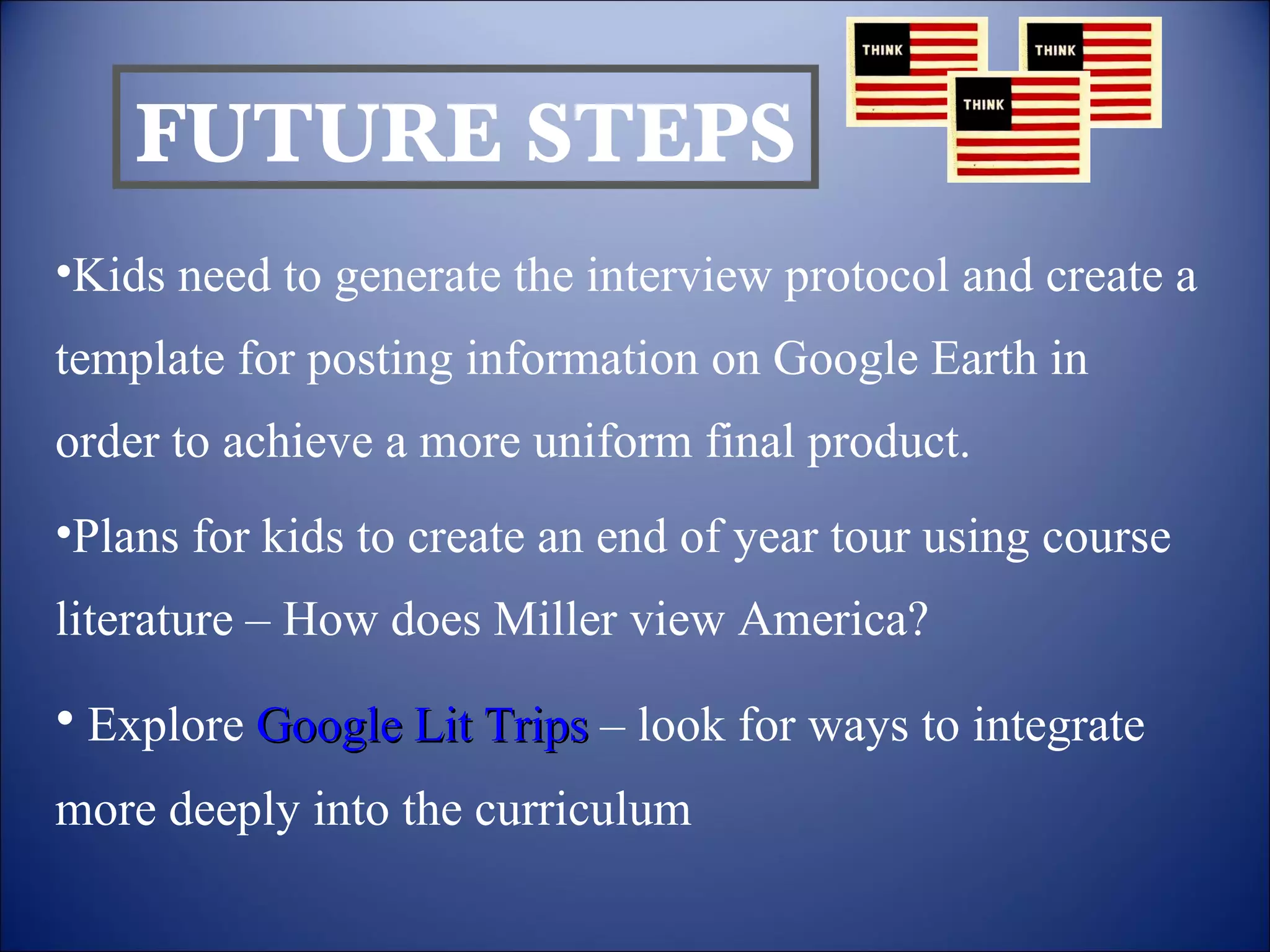 FUTURE STEPS

THINK

THINK

THINK

•Kids need to generate the interview protocol and create a template for posting information on Google Earth in order to achieve a more uniform final product.

•Plans for kids to create an end of year tour using course literature – How does Miller view America?

• Explore Google Lit Trips – look for ways to integrate more deeply into the curriculum